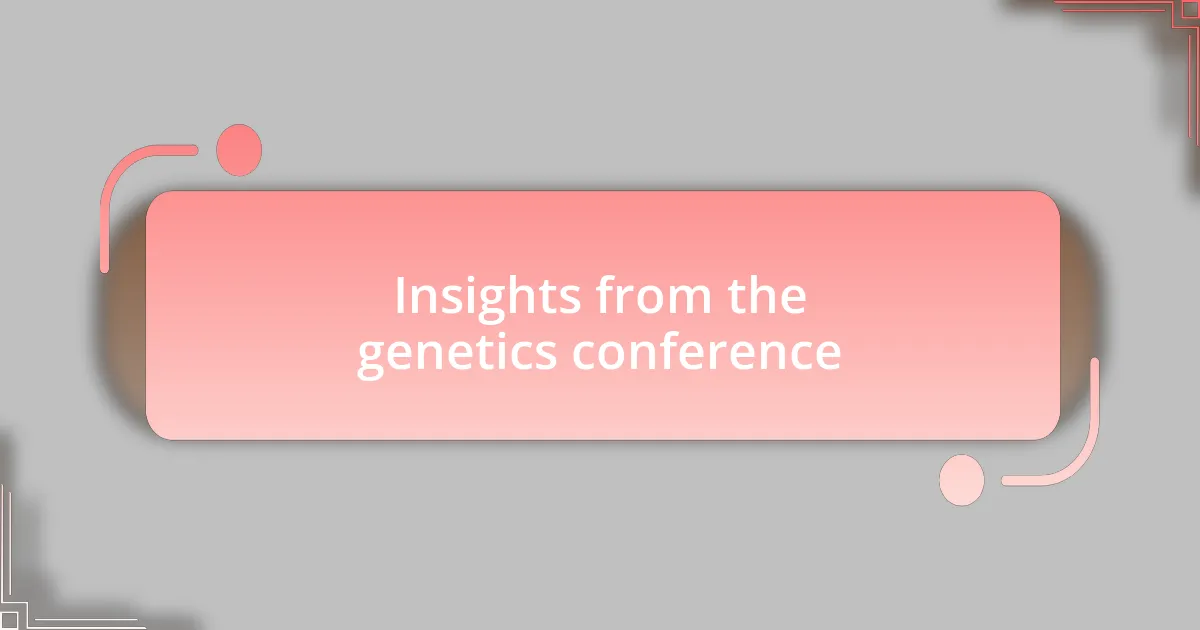 Insights from the genetics conference